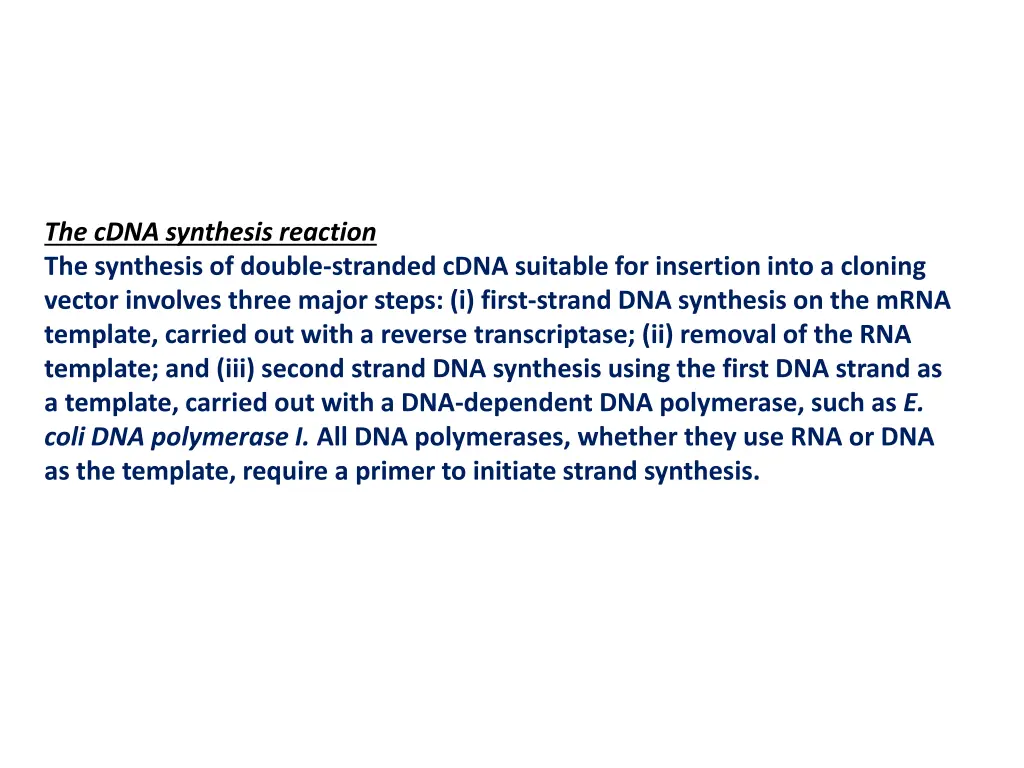 The cDNA synthesis reaction
The synthesis of double-stranded cDNA suitable for insertion into a cloning vector involves three major steps: (i) first-strand DNA synthesis on the mRNA template, carried out with a reverse transcriptase; (ii) removal of the RNA template; and (iii) second strand DNA synthesis using the first DNA strand as a template, carried out with a DNA-dependent DNA polymerase, such as E. coli DNA polymerase I. All DNA polymerases, whether they use RNA or DNA as the template, require a primer to initiate strand synthesis.